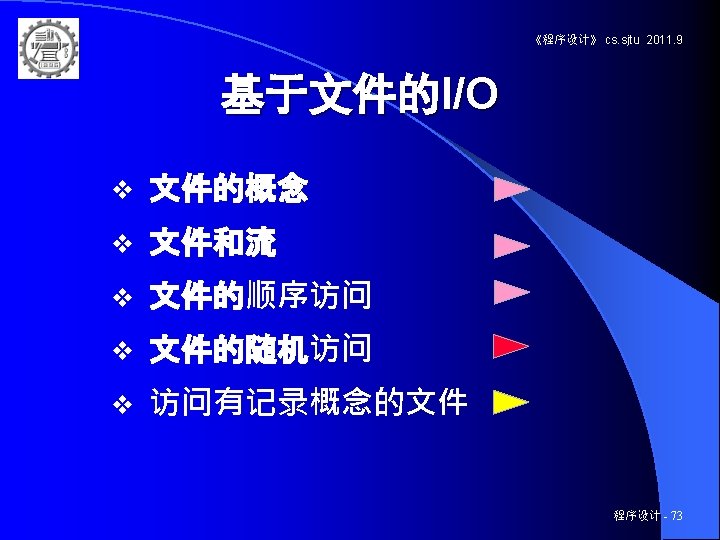 《程序设计》 cs.sjtu 2011.9

基于文件的I/O

❖ 文件的概念

❖ 文件和流

❖ 文件的顺序访问

❖ 文件的随机访问

❖ 访问有记录概念的文件

程序设计 - 73